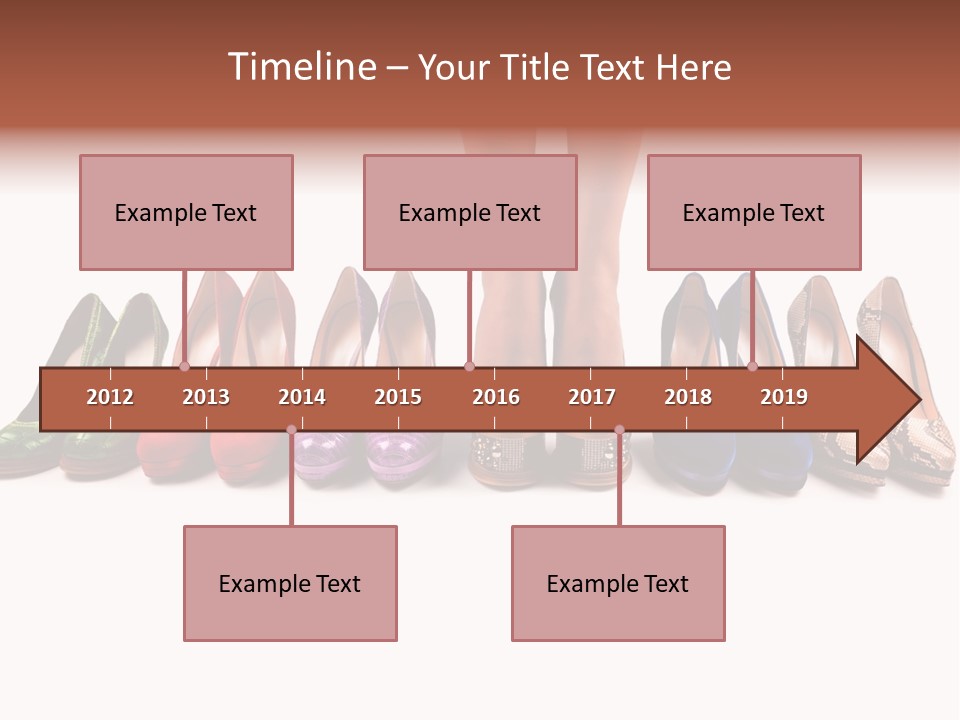 Timeline – Your Title Text Here

Example Text

Example Text

Example Text

2012 2013 2014 2015 2016 2017 2018 2019

Example Text

Example Text